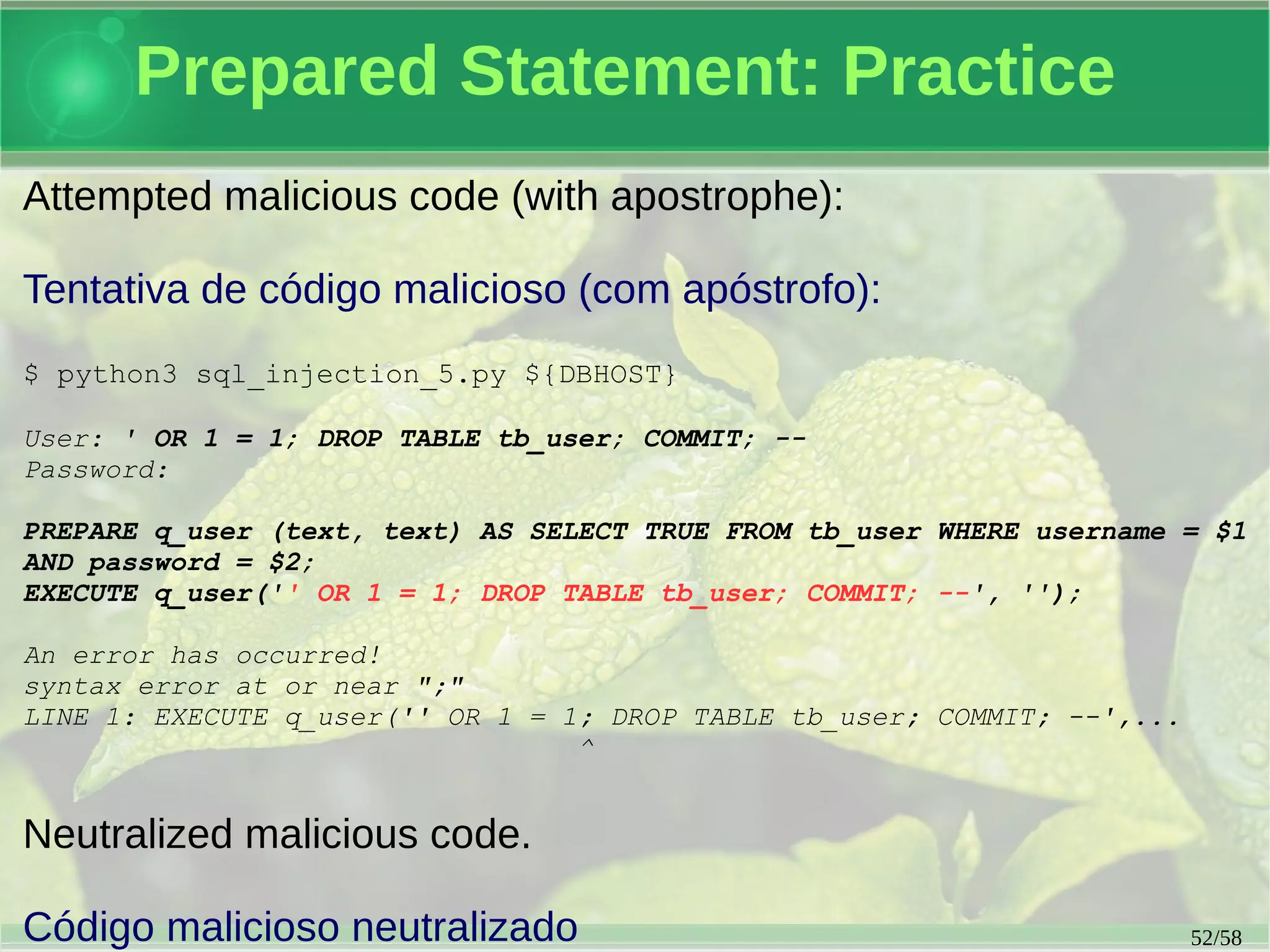 Prepared Statement: Practice

Attempted malicious code (with apostrophe):

Tentativa de código malicioso (com apóstrofo):

$ python3 sql_injection_5.py ${DBHOST}

User: ' OR 1 = 1; DROP TABLE tb_user; COMMIT; --
Password:

PREPARE q_user (text, text) AS SELECT TRUE FROM tb_user WHERE username = $1 AND password = $2;
EXECUTE q_user('' OR 1 = 1; DROP TABLE tb_user; COMMIT; --', '');

An error has occurred!
syntax error at or near ";"
LINE 1: EXECUTE q_user('' OR 1 = 1; DROP TABLE tb_user; COMMIT; --',...
^

Neutralized malicious code.

Código malicioso neutralizado

52/58